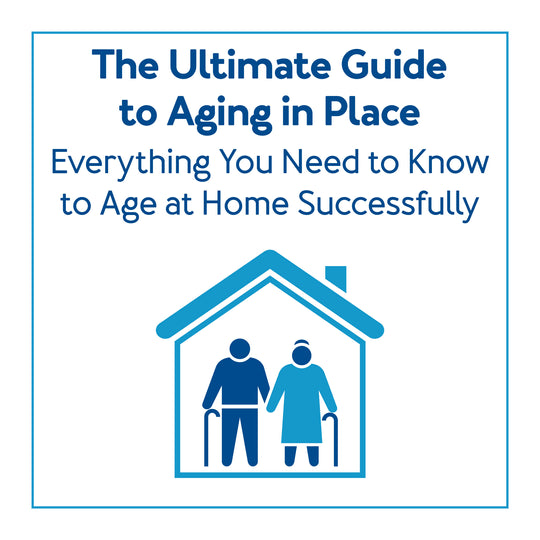 The Ultimate Guide to Aging in Place

Everything You Need to Know to Age at Home Successfully